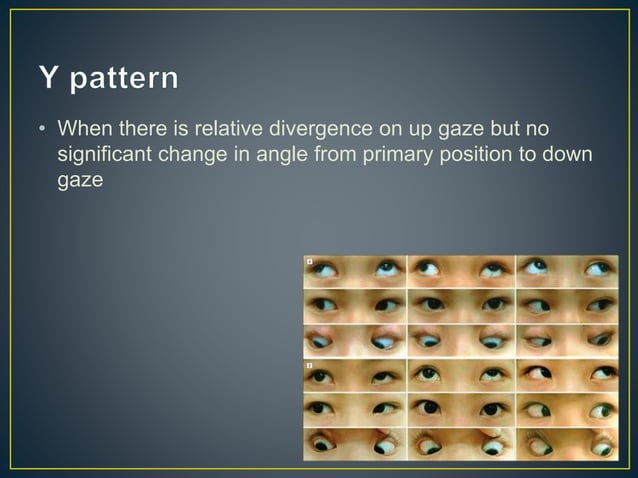 Y pattern

• When there is relative divergence on up gaze but no significant change in angle from primary position to down gaze

A

B